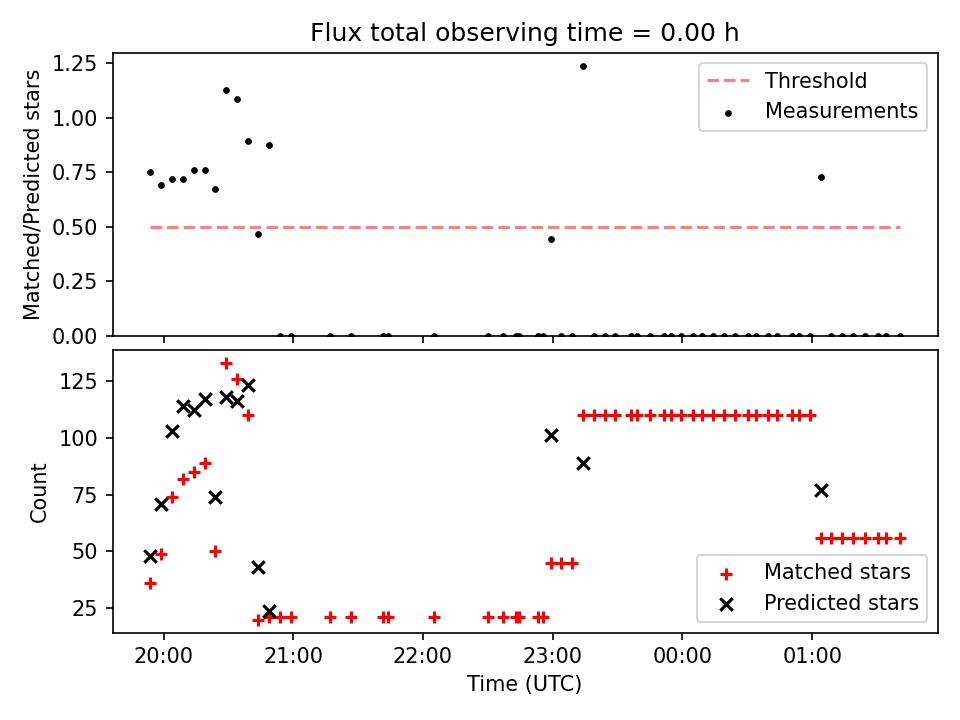 Flux total observing time = 0.00 h

Matched/Predicted stars

1.25
1.00
0.75
0.50
0.25
0.00

Threshold
Measurements

Count

125
100
75
50
25

Matched stars
Predicted stars

20:00
21:00
22:00
23:00
00:00
01:00

Time (UTC)